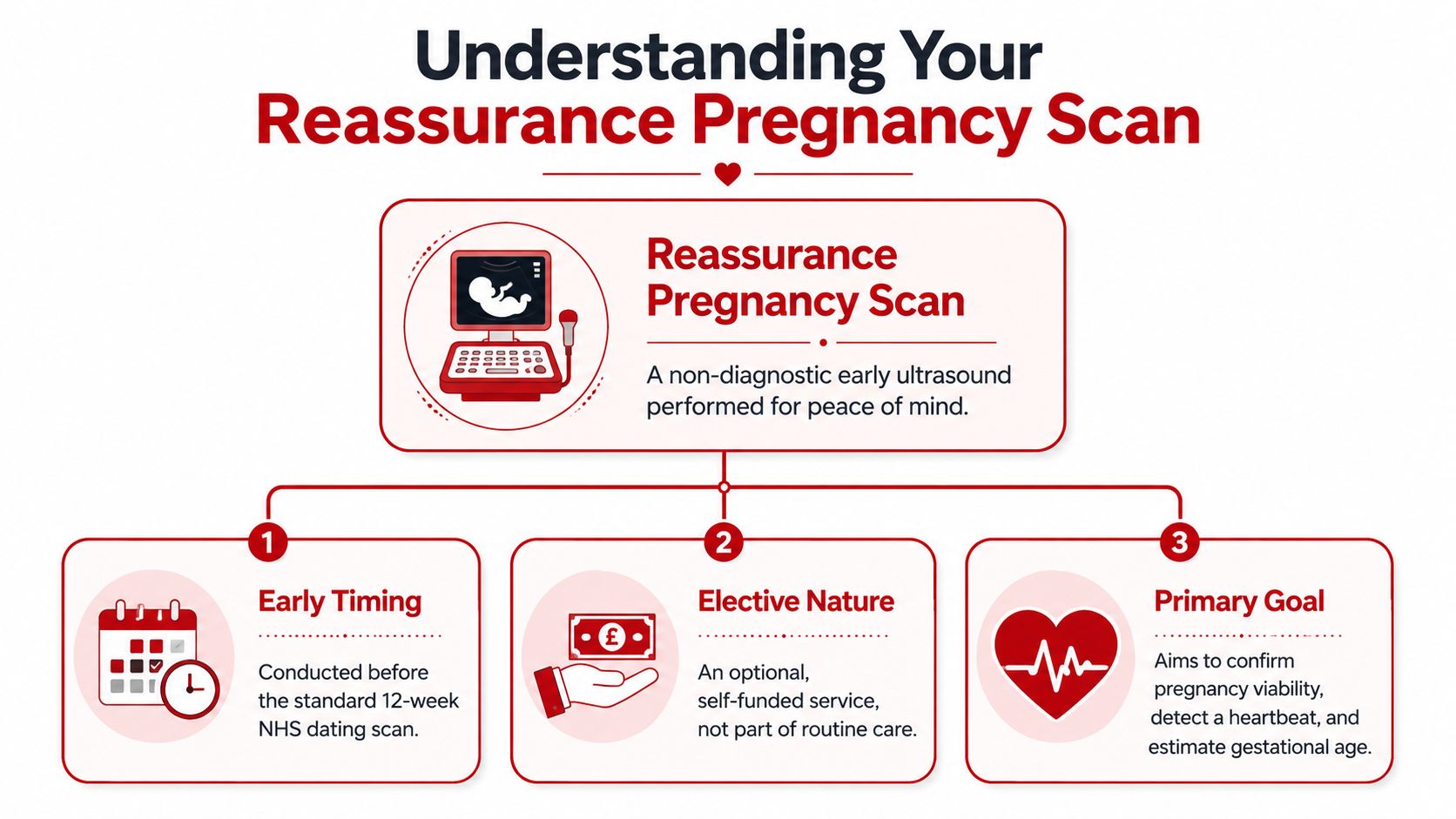 Understanding Your
Reassurance Pregnancy Scan

Reassurance Pregnancy Scan

A non-diagnostic early ultrasound performed for peace of mind.

1

Early Timing

Conducted before the standard 12-week NHS dating scan.

2

£

Elective Nature

An optional, self-funded service, not part of routine care.

3

Primary Goal

Aims to confirm pregnancy viability, detect a heartbeat, and estimate gestational age.